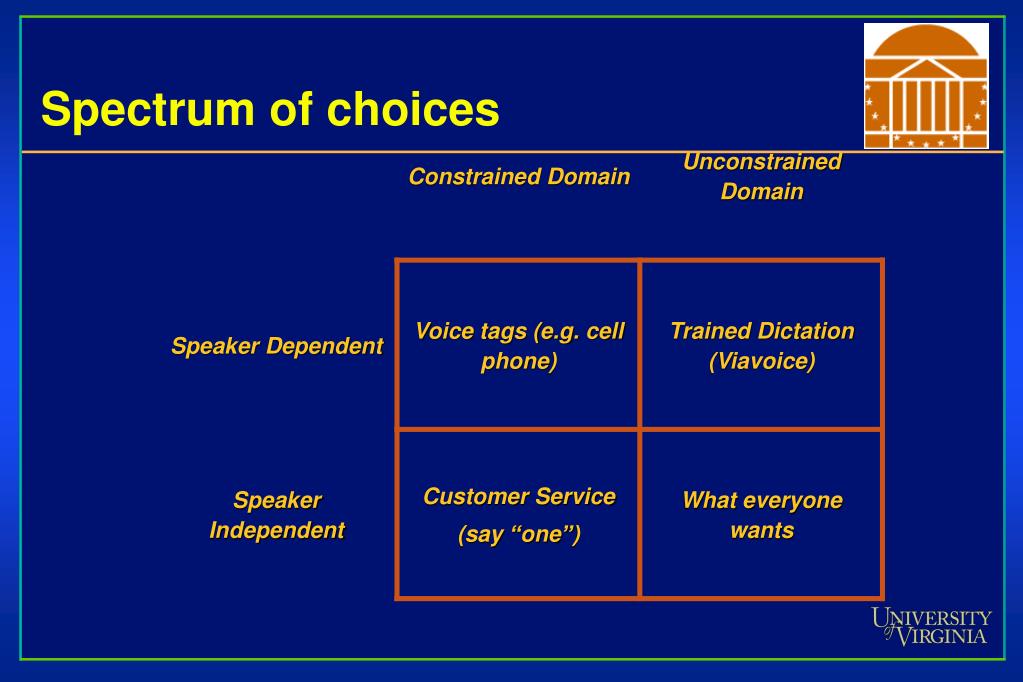 Spectrum of choices

|  | Constrained Domain | Unconstrained Domain |
|---|---|---|
| Speaker Dependent | Voice tags (e.g. cell phone) | Trained Dictation (Viavoice) |
| Speaker Independent | Customer Service (say “one”) | What everyone wants |

UNIVERSITY of VIRGINIA